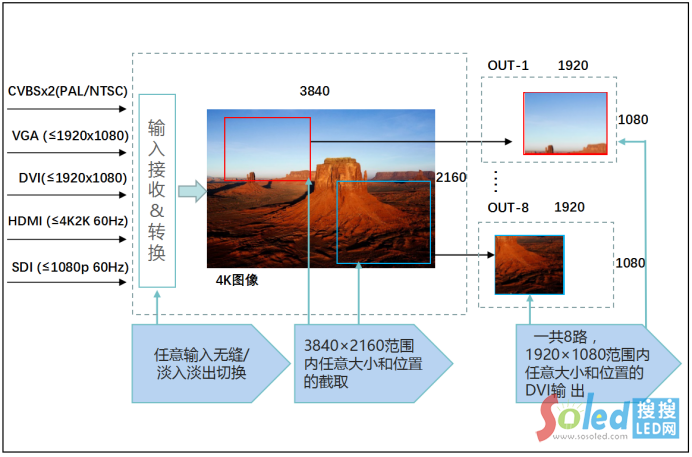 CVBSx2(PAL/NTSC)
VGA (≤1920x1080)
DVI(≤1920x1080)
HDMI (≤4K2K 60Hz)
SDI (≤1080p 60Hz)

输入接收&转换

3840
2160
4K图像

OUT-1 1920
1080

OUT-8 1920
1080

任意输入无缝/淡入淡出切换

3840×2160范围内任意大小和位置的截取

一共8路，1920×1080范围内任意大小和位置的DVI输 出

Soled 搜搜LED网
www.sosoled.com